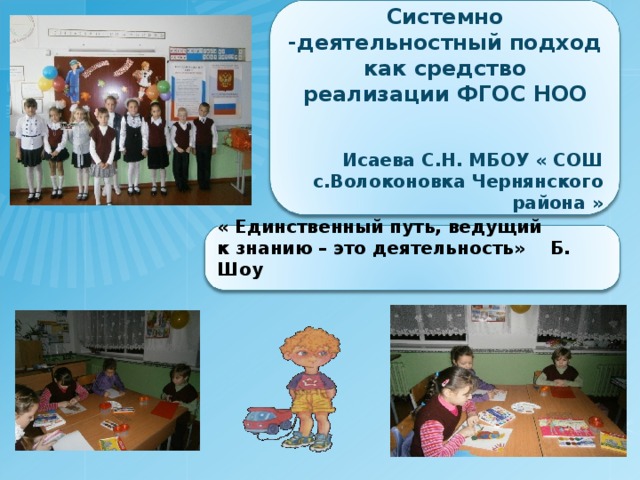 Системно -деятельностный подход как средство реализации ФГОС НОО

Исаева С.Н. МБОУ « СОШ с.Волоконовка Чернянского района »

« Единственный путь, ведущий к знанию – это деятельность» Б. Шоу